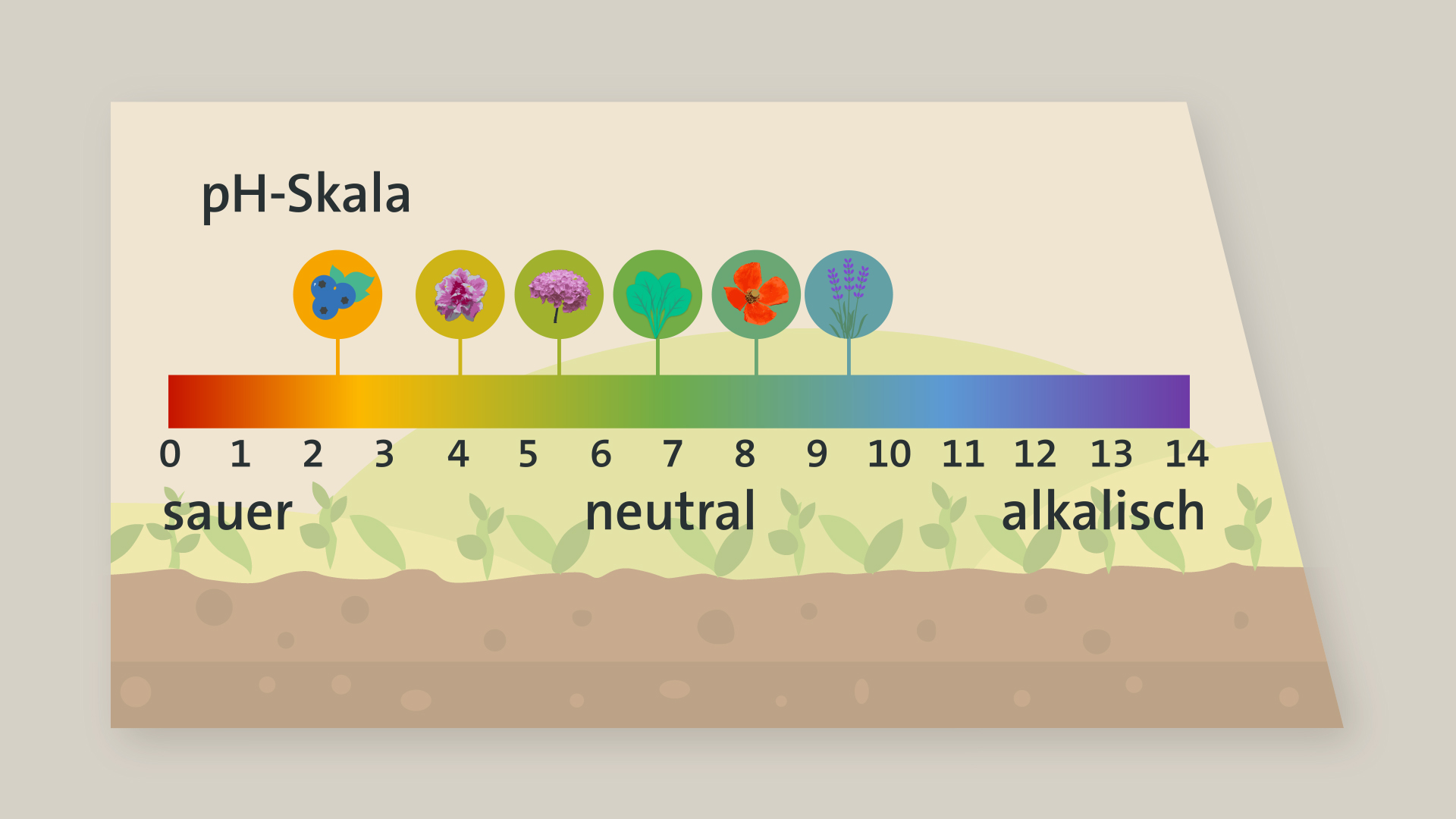 pH-Skala

0 1 2 3 4 5 6 7 8 9 10 11 12 13 14

sauer neutral alkalisch